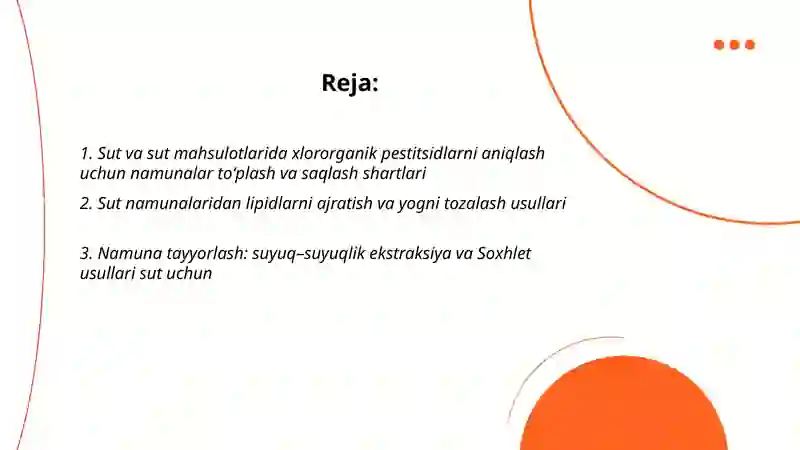 Reja:

1. Sut va sut mahsulotlarida xlororganik pestitsidlarni aniqlash uchun namunalar to‘plash va saqlash shartlari

2. Sut namunalaridan lipidlarni ajratish va yogni tozalash usullari

3. Namuna tayyorlash: suyuq–suyuqlik ekstraksiya va Soxhlet usullari sut uchun